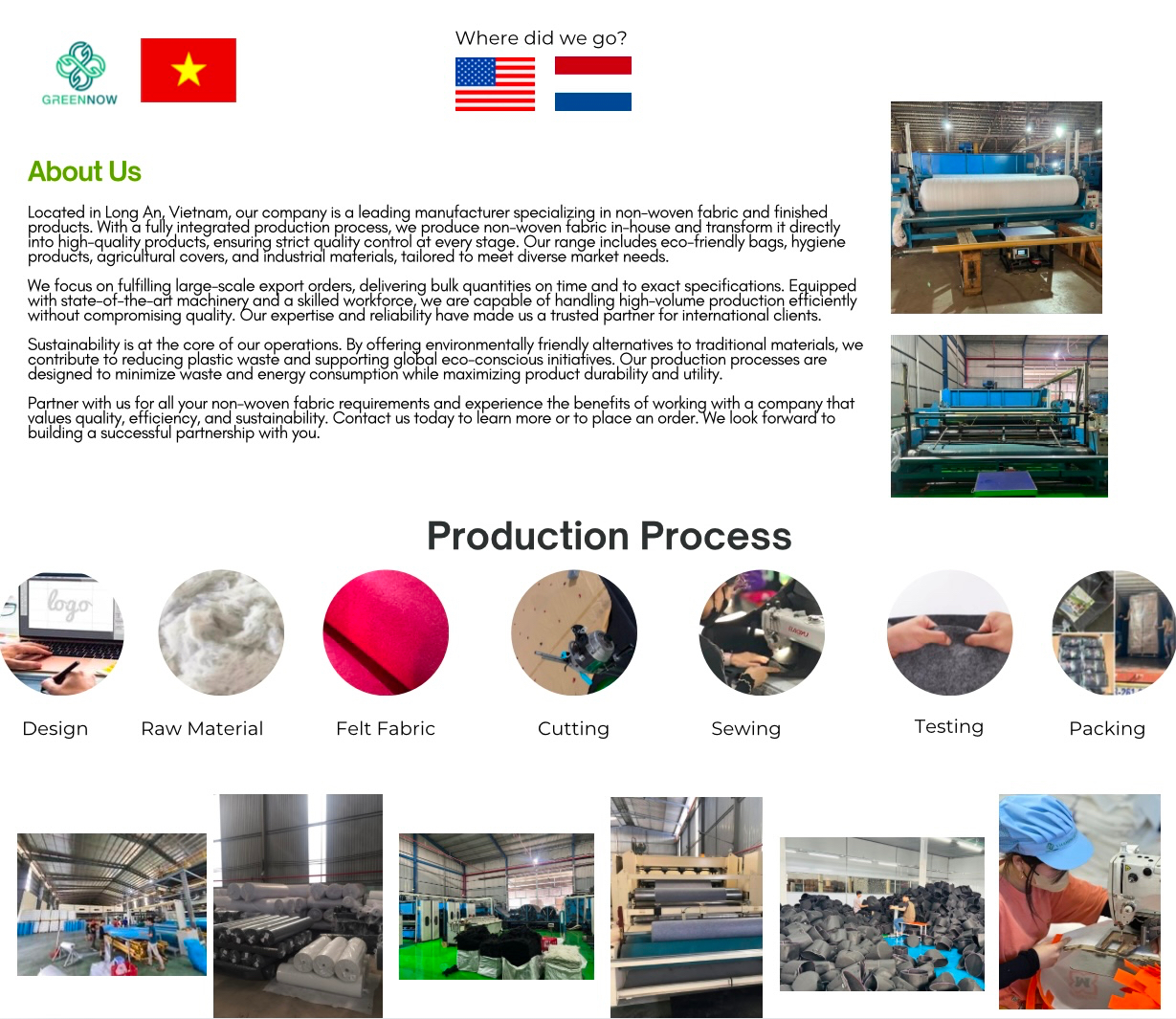 GREENNOW

Where did we go?

About Us

Located in Long An, Vietnam, our company is a leading manufacturer specializing in non-woven fabric and finished products. With a fully integrated production process, we produce non-woven fabric in-house and transform it directly into high-quality products, ensuring strict quality control at every stage. Our range includes eco-friendly bags, hygiene products, agricultural covers, and industrial materials, tailored to meet diverse market needs.

We focus on fulfilling large-scale export orders, delivering bulk quantities on time and to exact specifications. Equipped with state-of-the-art machinery and a skilled workforce, we are capable of handling high-volume production efficiently without compromising quality. Our expertise and reliability have made us a trusted partner for international clients.

Sustainability is at the core of our operations. By offering environmentally friendly alternatives to traditional materials, we contribute to reducing plastic waste and supporting global eco-conscious initiatives. Our production processes are designed to minimize waste and energy consumption while maximizing product durability and utility.

Partner with us for all your non-woven fabric requirements and experience the benefits of working with a company that values quality, efficiency, and sustainability. Contact us today to learn more or to place an order. We look forward to building a successful partnership with you.

Production Process

logo

Design

Raw Material

Felt Fabric

Cutting

Sewing

Testing

Packing